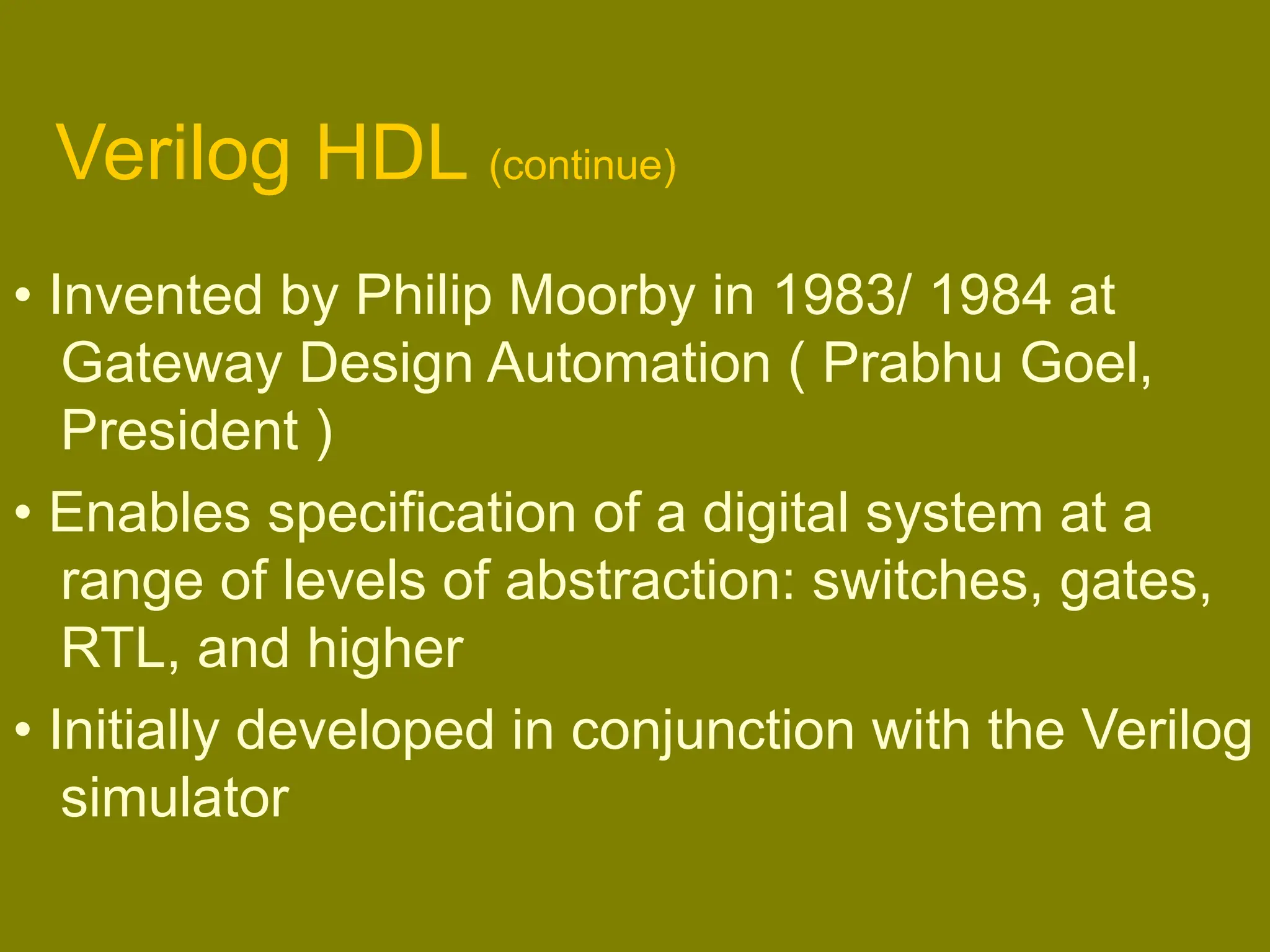 Verilog HDL (continue)

• Invented by Philip Moorby in 1983/ 1984 at Gateway Design Automation ( Prabhu Goel, President )

• Enables specification of a digital system at a range of levels of abstraction: switches, gates, RTL, and higher

• Initially developed in conjunction with the Verilog simulator